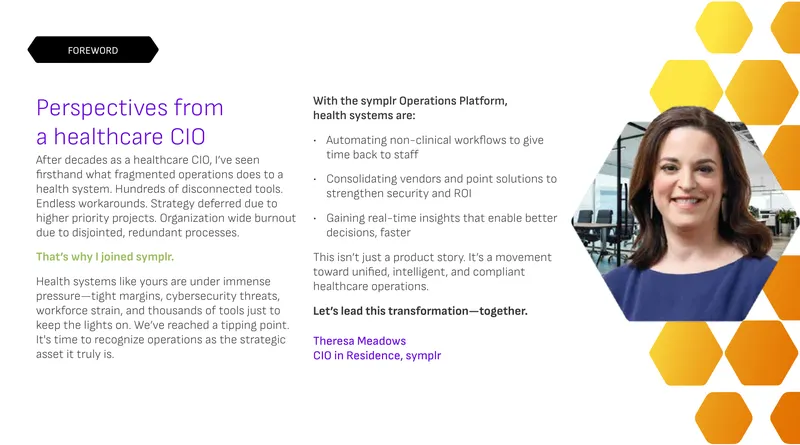 FOREWORD

Perspectives from a healthcare CIO

After decades as a healthcare CIO, I've seen firsthand what fragmented operations does to a health system. Hundreds of disconnected tools. Endless workarounds. Strategy deferred due to higher priority projects. Organization wide burnout due to disjointed, redundant processes.

That's why I joined symplr.

Health systems like yours are under immense pressure—tight margins, cybersecurity threats, workforce strain, and thousands of tools just to keep the lights on. We've reached a tipping point. It's time to recognize operations as the strategic asset it truly is.

With the symplr Operations Platform, health systems are:

· Automating non-clinical workflows to give time back to staff

· Consolidating vendors and point solutions to strengthen security and ROI

· Gaining real-time insights that enable better decisions, faster

This isn't just a product story. It's a movement toward unified, intelligent, and compliant healthcare operations.

Let's lead this transformation—together.

Theresa Meadows
CIO in Residence, symplr